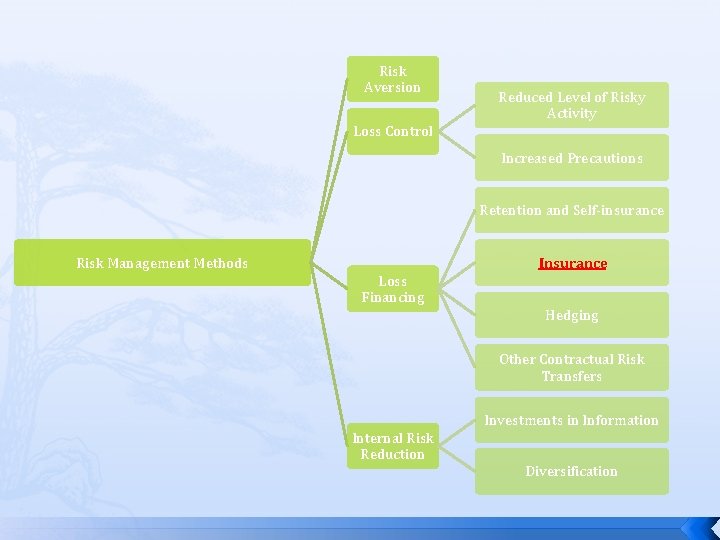 Risk Management Methods

Risk Aversion

Loss Control

Reduced Level of Risky Activity

Increased Precautions

Loss Financing

Retention and Self-insurance

Insurance

Hedging

Other Contractual Risk Transfers

Internal Risk Reduction

Investments in Information

Diversification